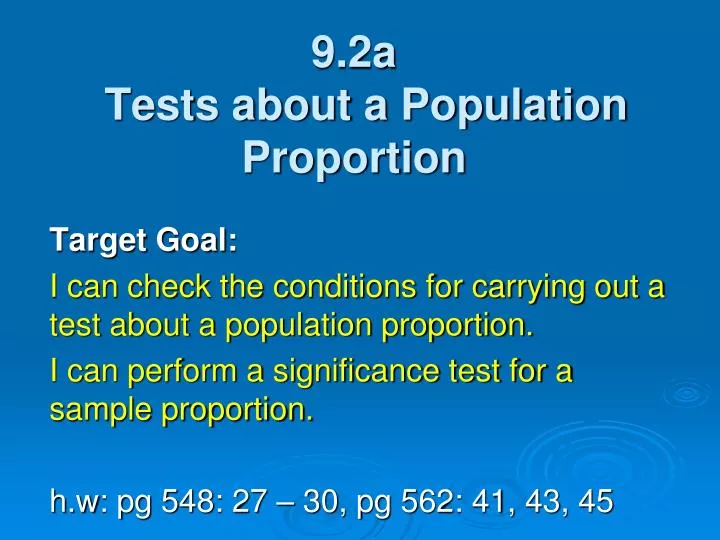 9.2a
Tests about a Population Proportion

Target Goal:

I can check the conditions for carrying out a test about a population proportion.

I can perform a significance test for a sample proportion.

h.w: pg 548: 27 – 30, pg 562: 41, 43, 45